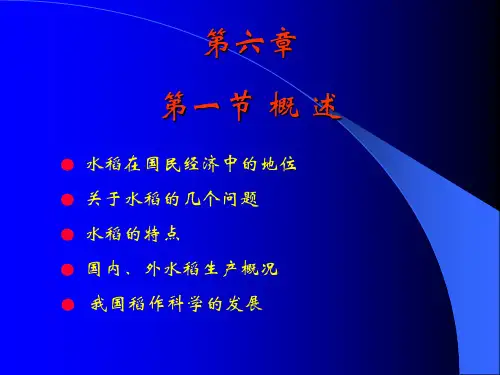 第六章

第一节 概 述

● 水稻在国民经济中的地位
● 关于水稻的几个问题
● 水稻的特点
● 国内、外水稻生产概况
● 我国稻作科学的发展